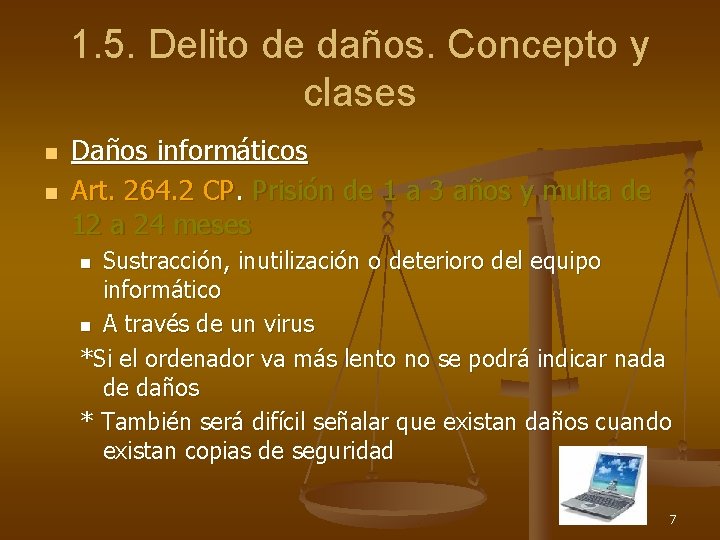 1.5. Delito de daños. Concepto y clases

Daños informáticos

Art. 264.2 CP. Prisión de 1 a 3 años y multa de 12 a 24 meses

Sustracción, inutilización o deterioro del equipo informático

A través de un virus

*Si el ordenador va más lento no se podrá indicar nada de daños

* También será difícil señalar que existan daños cuando existan copias de seguridad

7